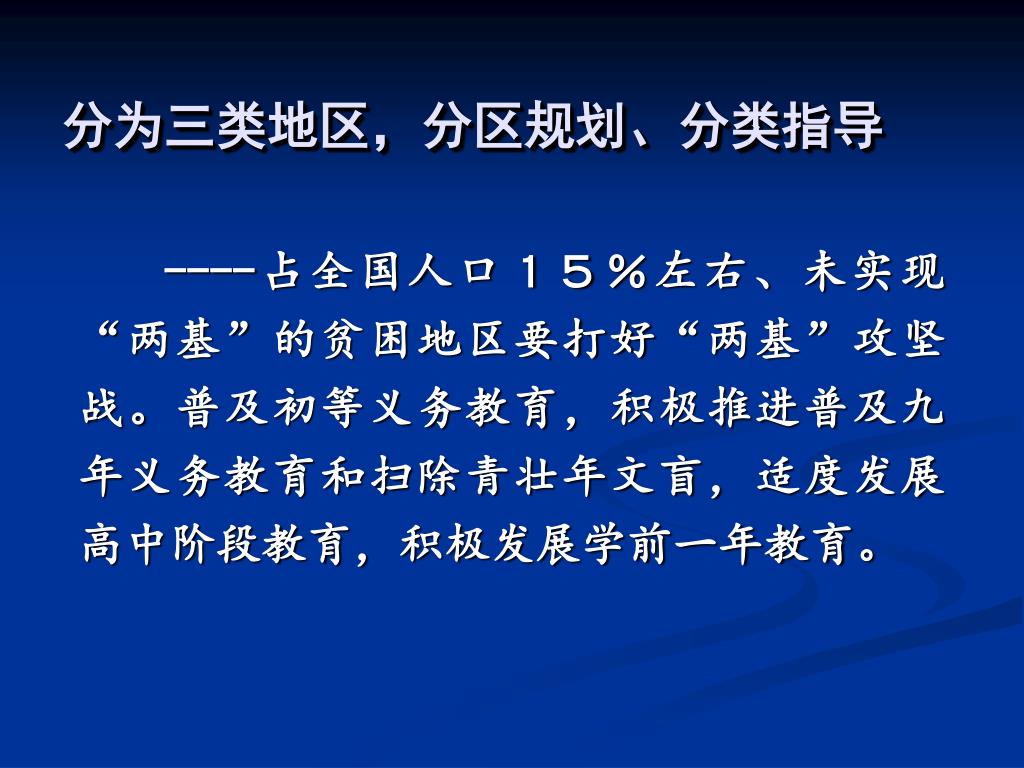 分为三类地区，分区规划、分类指导

----占全国人口１５％左右、未实现“两基”的贫困地区要打好“两基”攻坚战。普及初等义务教育，积极推进普及九年义务教育和扫除青壮年文盲，适度发展高中阶段教育，积极发展学前一年教育。